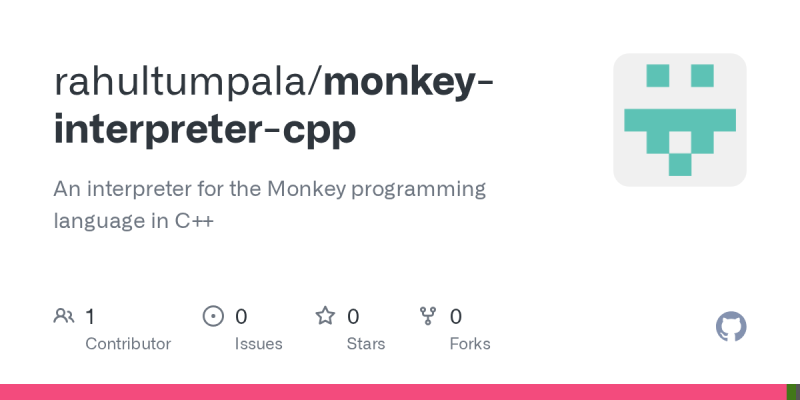 rahultumpala/monkey-interpreter-cpp

An interpreter for the Monkey programming language in C++

1
Contributor

0
Issues

0
Stars

0
Forks